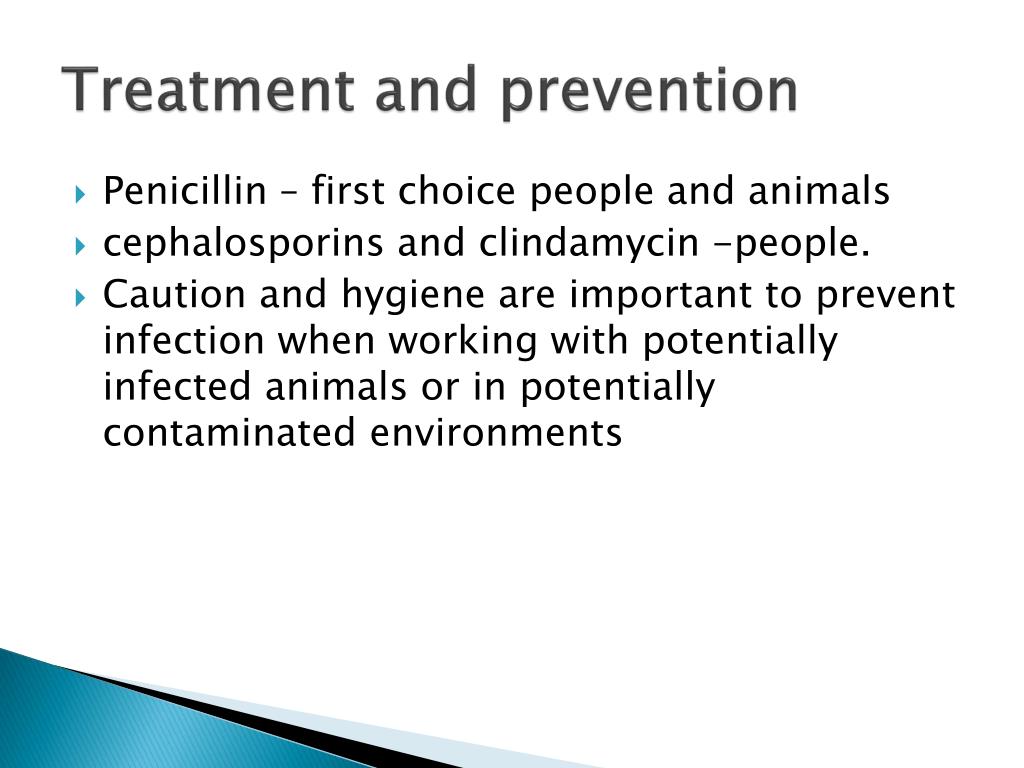 Treatment and prevention

Penicillin – first choice people and animals

cephalosporins and clindamycin -people.

Caution and hygiene are important to prevent infection when working with potentially infected animals or in potentially contaminated environments